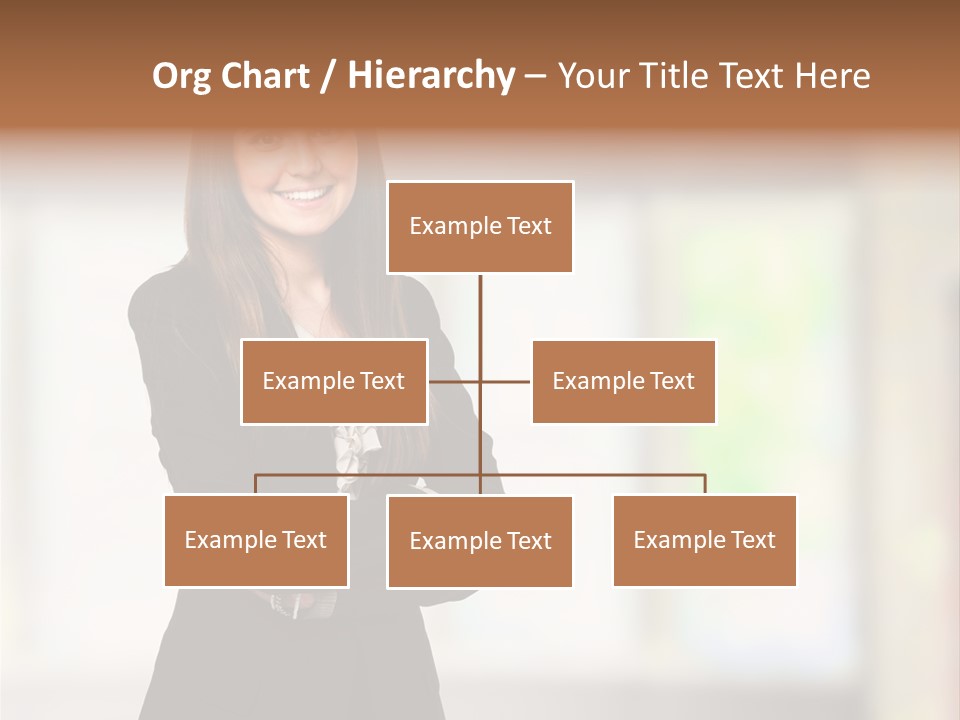 Org Chart / Hierarchy – Your Title Text Here

Example Text

Example Text

Example Text

Example Text

Example Text

Example Text